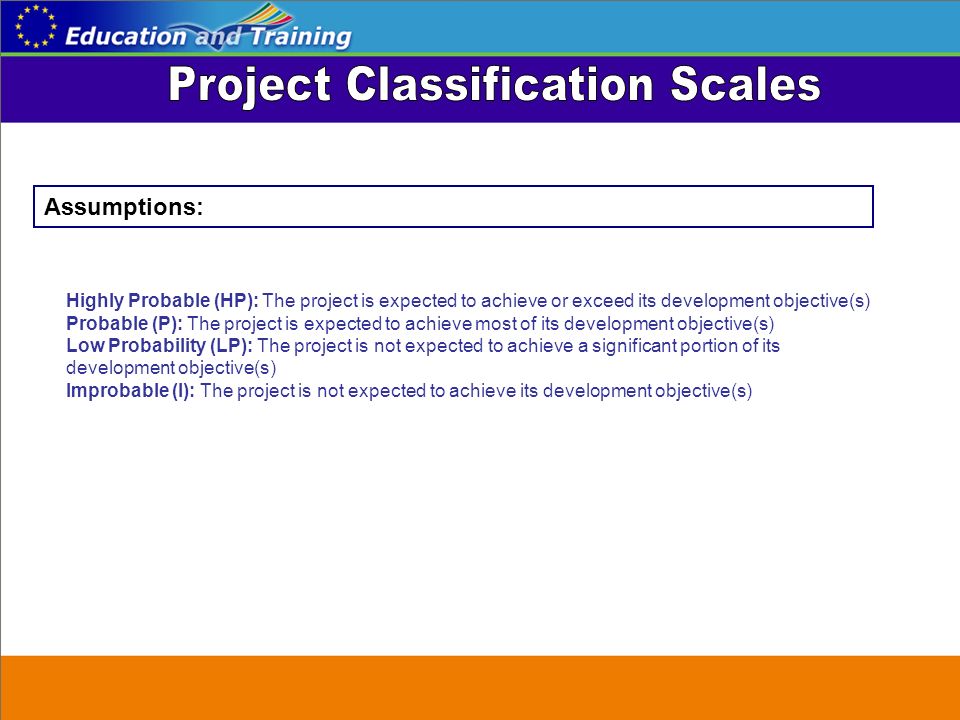 Education and Training

Project Classification Scales

Assumptions:

Highly Probable (HP): The project is expected to achieve or exceed its development objective(s)
Probable (P): The project is expected to achieve most of its development objective(s)
Low Probability (LP): The project is not expected to achieve a significant portion of its development objective(s)
Improbable (I): The project is not expected to achieve its development objective(s)